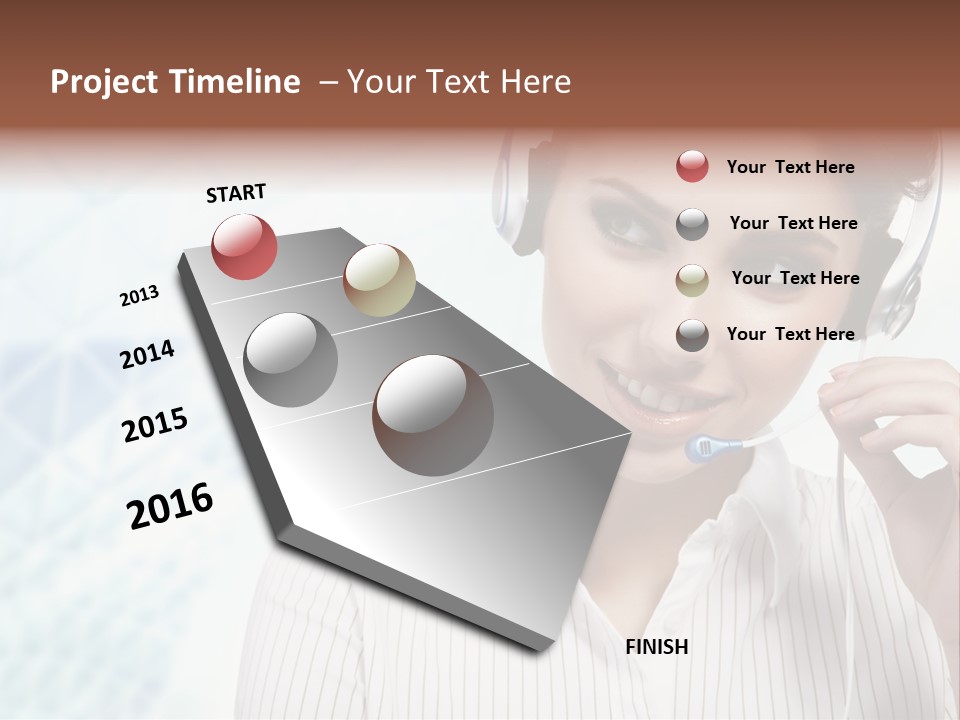 Project Timeline – Your Text Here

START

2013

2014

2015

2016

FINISH

Your Text Here

Your Text Here

Your Text Here

Your Text Here